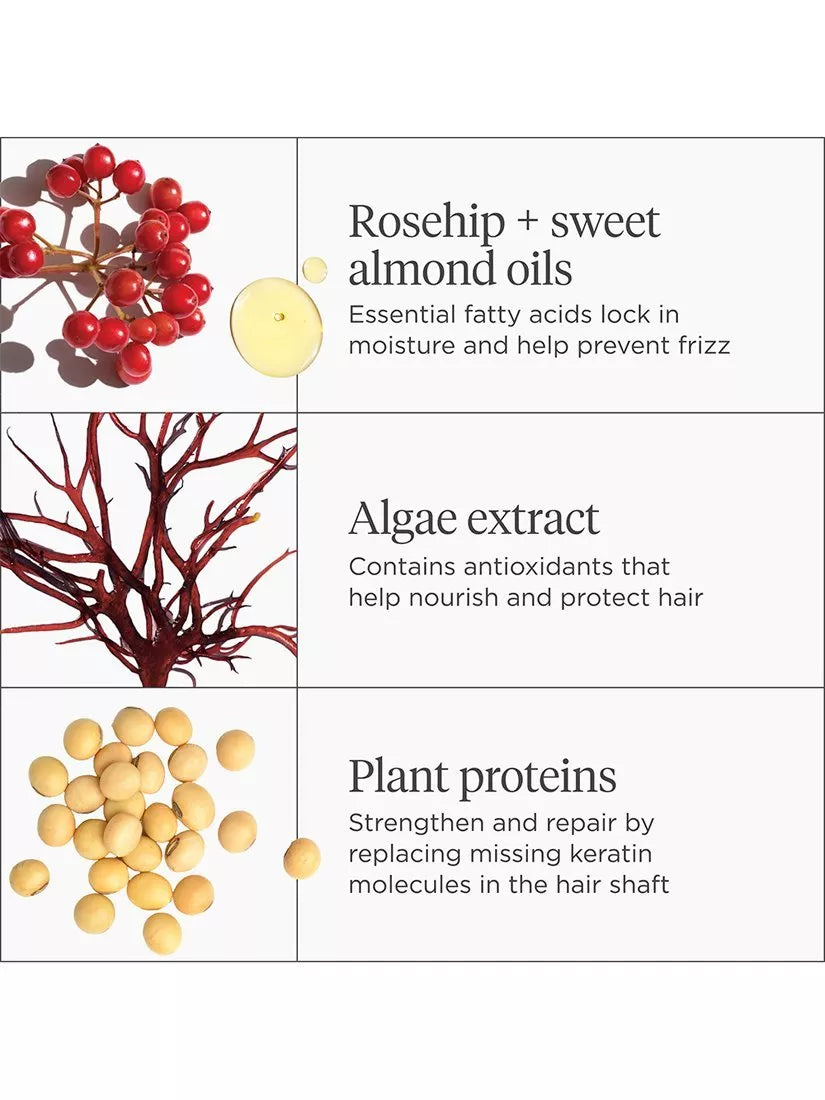 Rosehip + sweet almond oils

Essential fatty acids lock in moisture and help prevent frizz

Algae extract

Contains antioxidants that help nourish and protect hair

Plant proteins

Strengthen and repair by replacing missing keratin molecules in the hair shaft